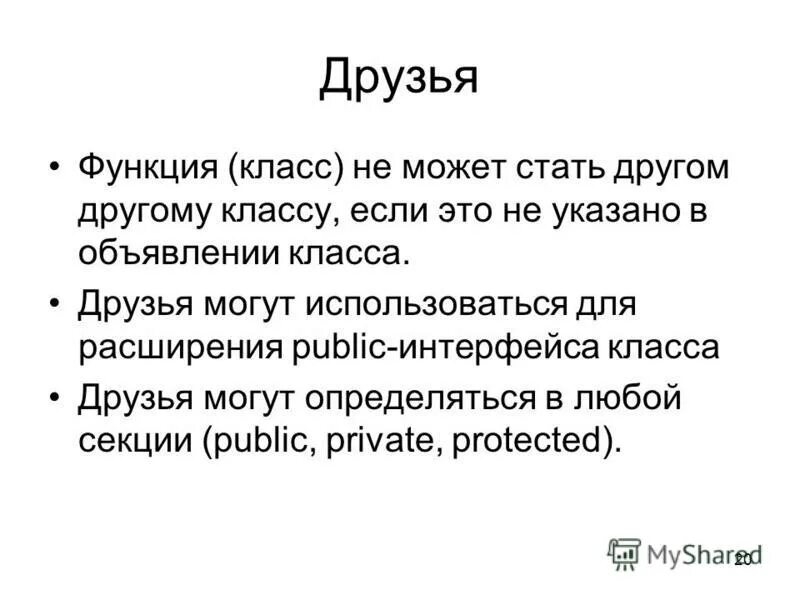 Друзья

• Функция (класс) не может стать другом другому классу, если это не указано в объявлении класса.
• Друзья могут использоваться для расширения public-интерфейса класса
• Друзья могут определяться в любой секции (public, private, protected).

MyShared
20